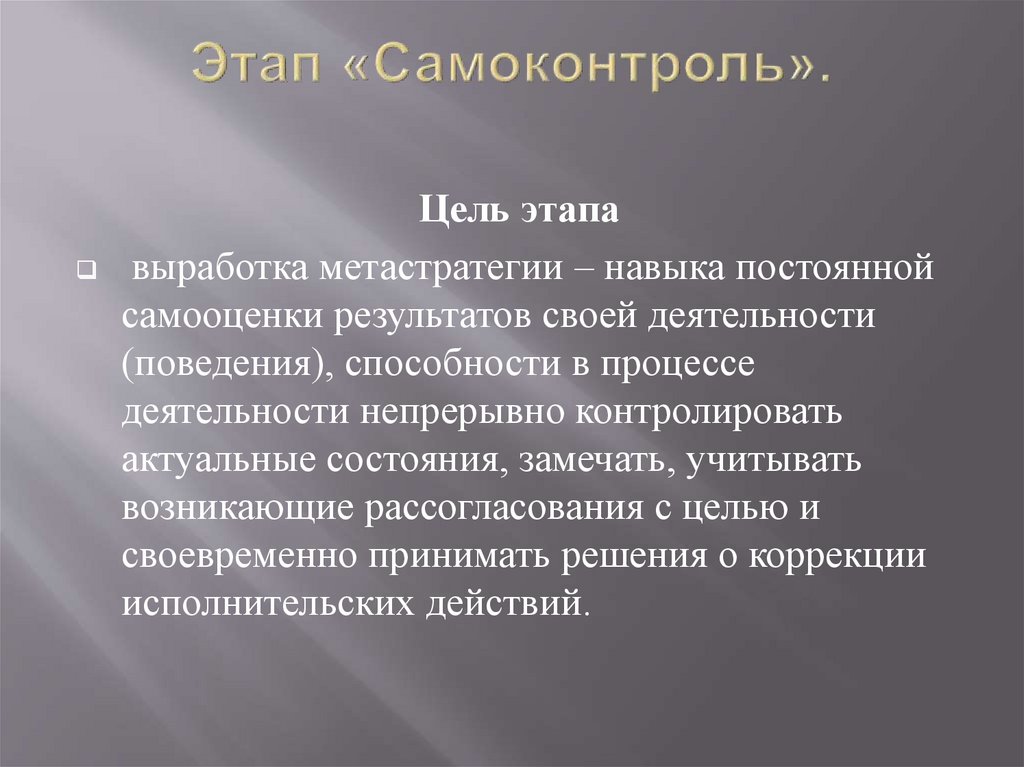 Этап «Самоконтроль».

Цель этапа

выработка метастратегии – навыка постоянной самооценки результатов своей деятельности (поведения), способности в процессе деятельности непрерывно контролировать актуальные состояния, замечать, учитывать возникающие рассогласования с целью и своевременно принимать решения о коррекции исполнительских действий.